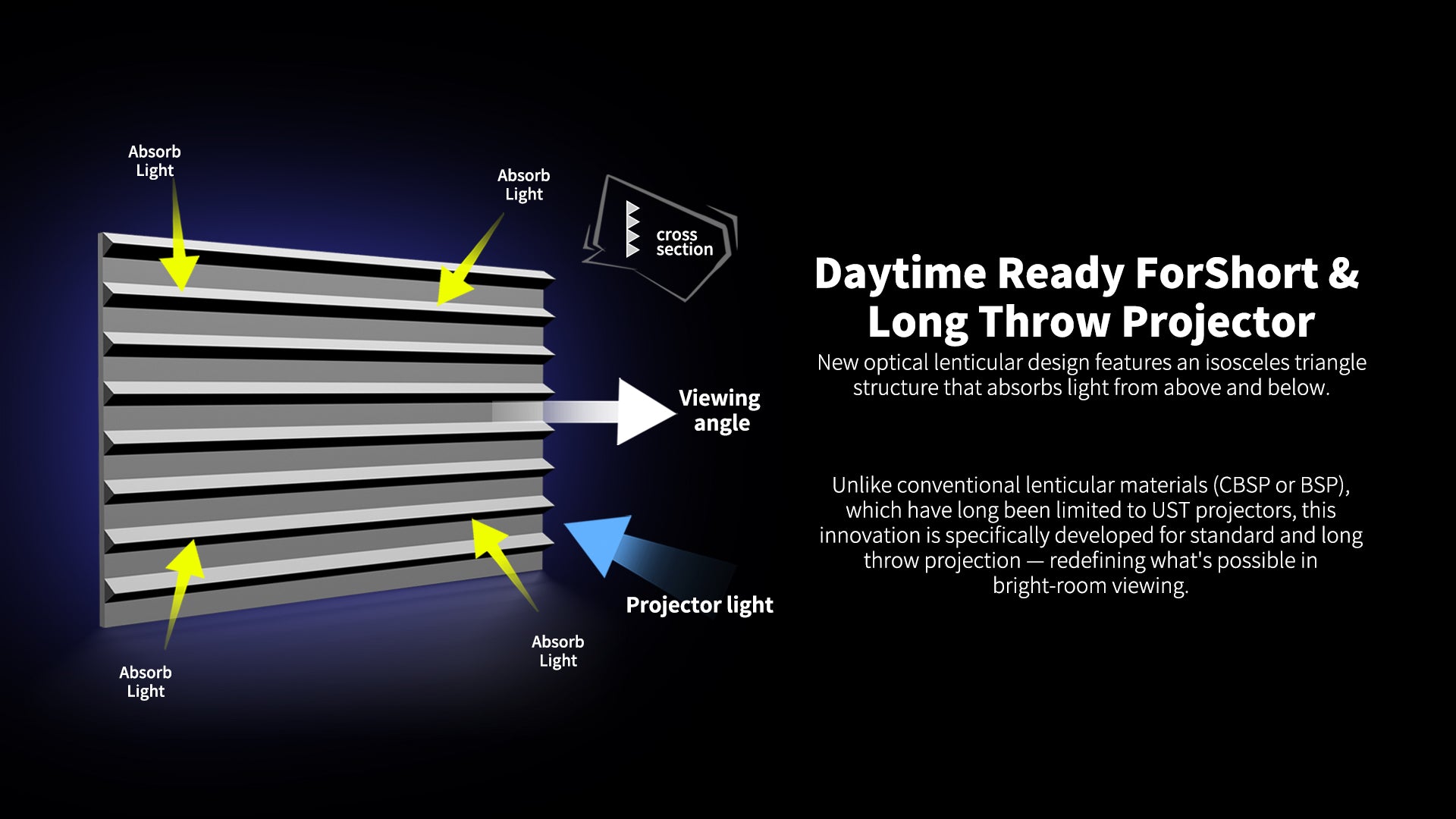 Absorb Light

Absorb Light

cross section

Viewing angle

Projector light

Absorb Light

Absorb Light

Daytime Ready ForShort & Long Throw Projector

New optical lenticular design features an isosceles triangle structure that absorbs light from above and below.

Unlike conventional lenticular materials (CBSP or BSP), which have long been limited to UST projectors, this innovation is specifically developed for standard and long throw projection — redefining what's possible in bright-room viewing.